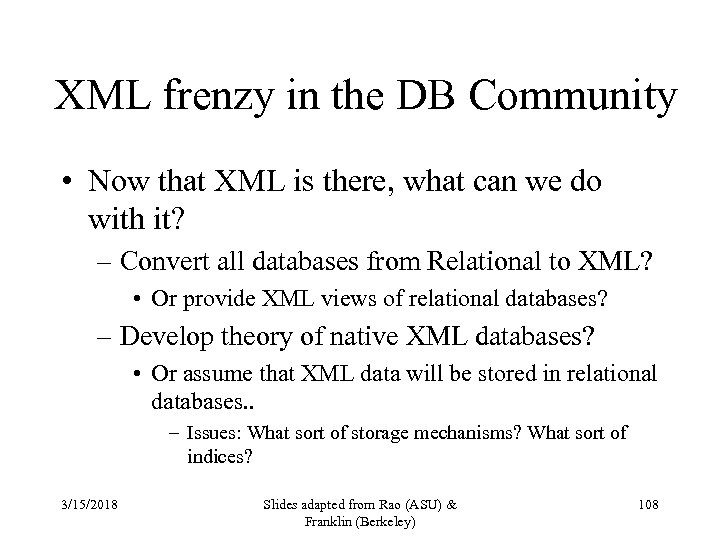 XML frenzy in the DB Community

• Now that XML is there, what can we do with it?
  – Convert all databases from Relational to XML?
    • Or provide XML views of relational databases?
  – Develop theory of native XML databases?
    • Or assume that XML data will be stored in relational databases..
      – Issues: What sort of storage mechanisms? What sort of indices?

3/15/2018

Slides adapted from Rao (ASU) & Franklin (Berkeley)

108